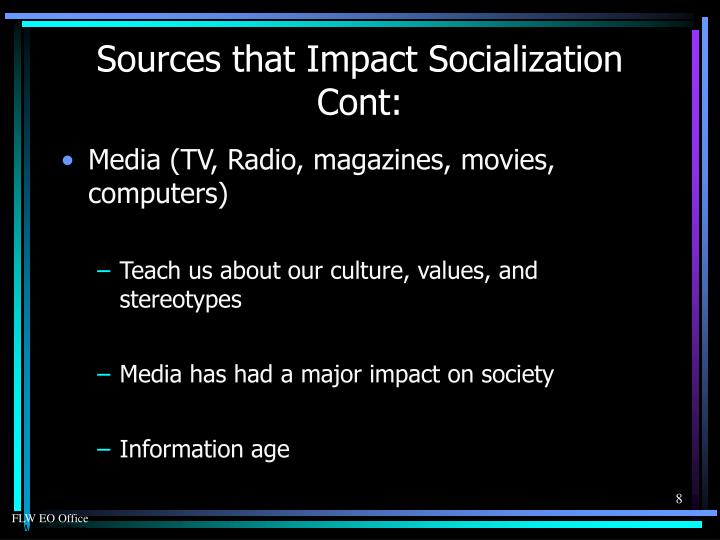 Sources that Impact Socialization Cont:

• Media (TV, Radio, magazines, movies, computers)

– Teach us about our culture, values, and stereotypes

– Media has had a major impact on society

– Information age

8

FLW EO Office